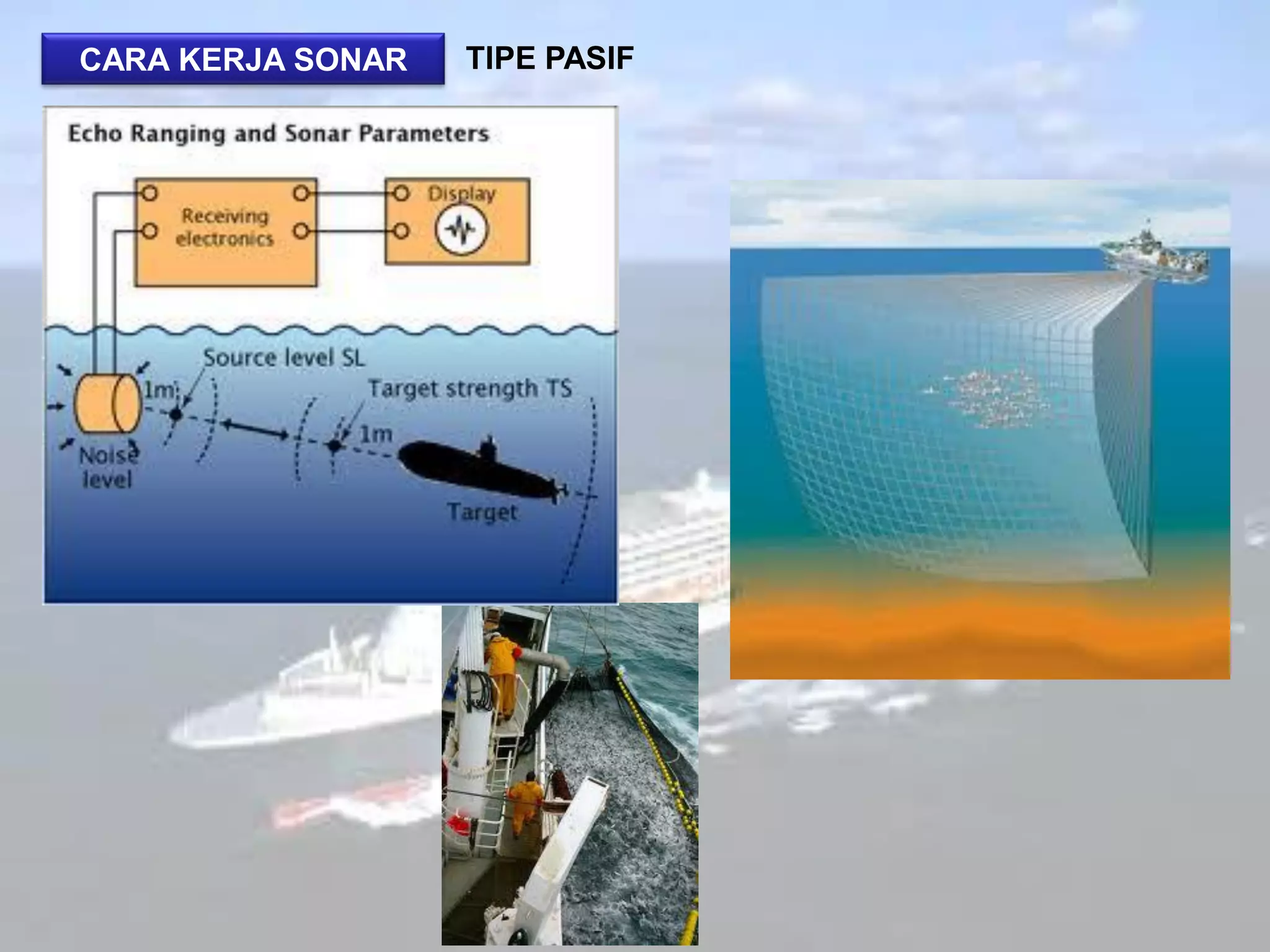 CARA KERJA SONAR

TIPE PASIF

Echo Ranging and Sonar Parameters

Receiving electronics

Display

Source level SL

1m

Target strength TS

1m

Noise level

Target